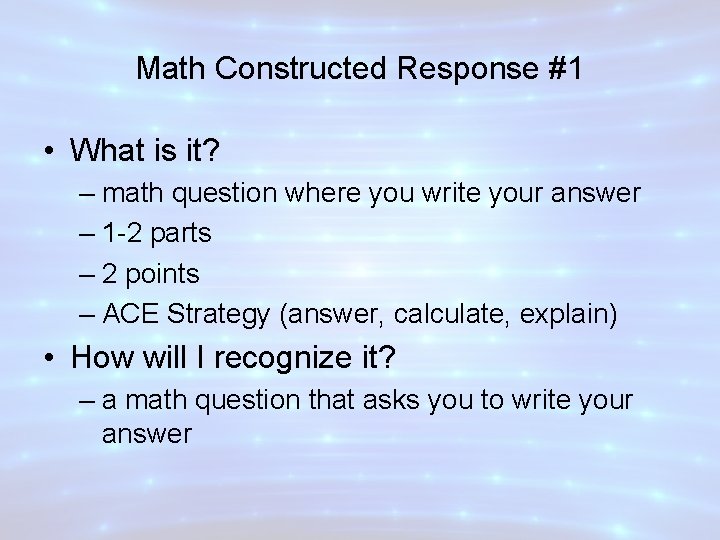 Math Constructed Response #1

• What is it?
– math question where you write your answer
– 1-2 parts
– 2 points
– ACE Strategy (answer, calculate, explain)

• How will I recognize it?
– a math question that asks you to write your answer